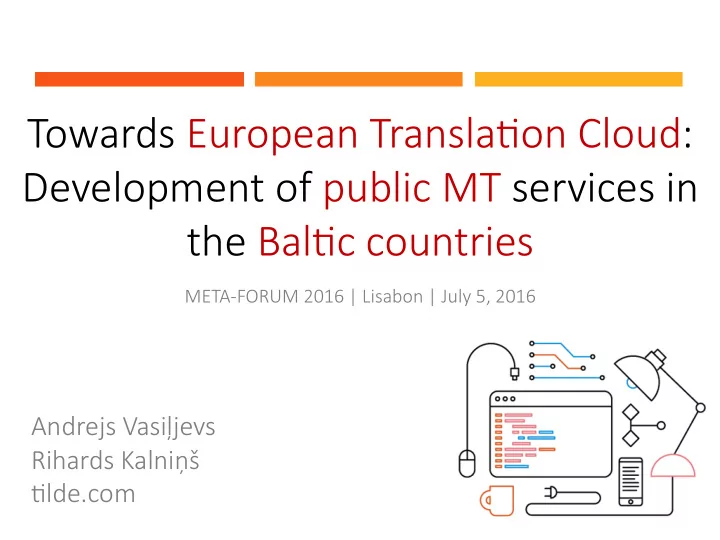 Towards European Translation Cloud: Development of public MT services in the Baltic countries

META-FORUM 2016 | Lisabon | July 5, 2016

Andrejs Vasiļjevs
Rihards Kalniņš
tilde.com